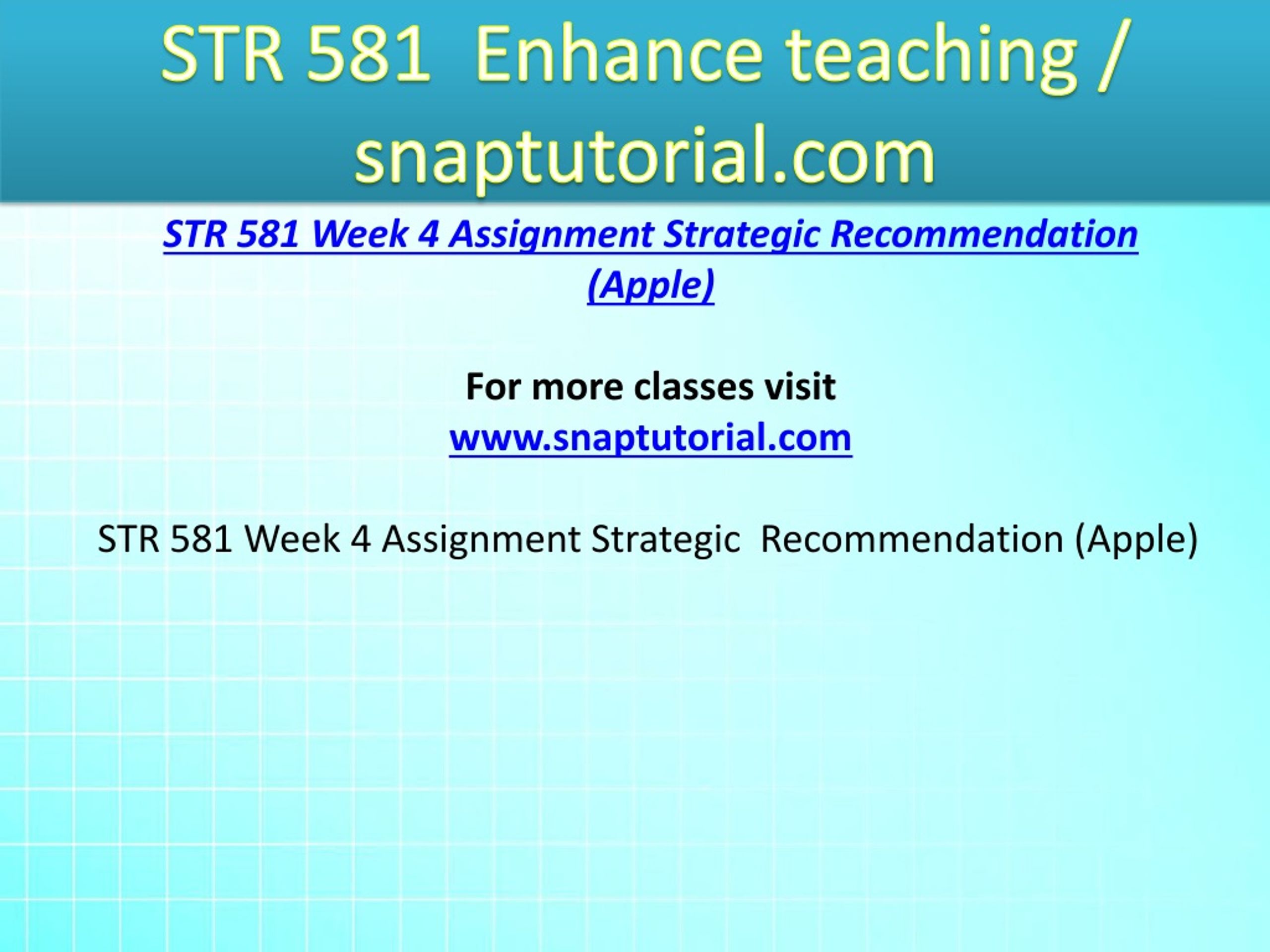 STR 581 Enhance teaching / snaptutorial.com

STR 581 Week 4 Assignment Strategic Recommendation (Apple)

For more classes visit
www.snaptutorial.com

STR 581 Week 4 Assignment Strategic Recommendation (Apple)